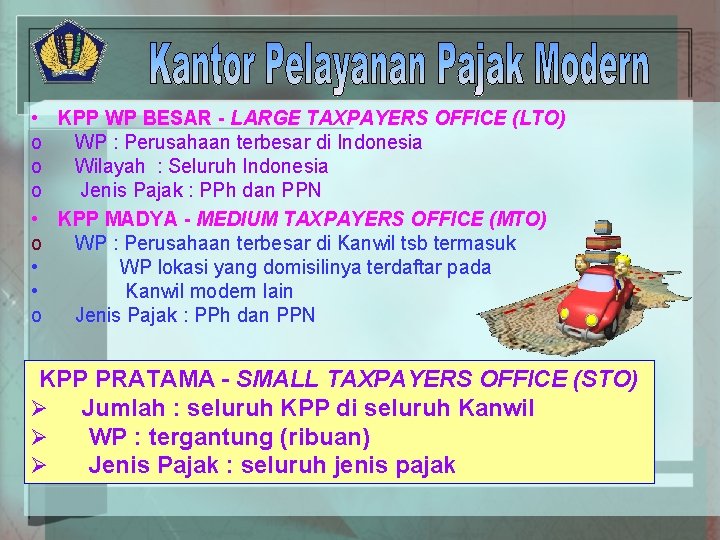 Kantor Pelayanan Pajak Modern

• KPP WP BESAR - LARGE TAXPAYERS OFFICE (LTO)
o WP : Perusahaan terbesar di Indonesia
o Wilayah : Seluruh Indonesia
o Jenis Pajak : PPh dan PPN

• KPP MADYA - MEDIUM TAXPAYERS OFFICE (MTO)
o WP : Perusahaan terbesar di Kanwil tsb termasuk
• WP lokasi yang domisilinya terdaftar pada
• Kanwil modern lain
o Jenis Pajak : PPh dan PPN

KPP PRATAMA - SMALL TAXPAYERS OFFICE (STO)
➢ Jumlah : seluruh KPP di seluruh Kanwil
➢ WP : tergantung (ribuan)
➢ Jenis Pajak : seluruh jenis pajak